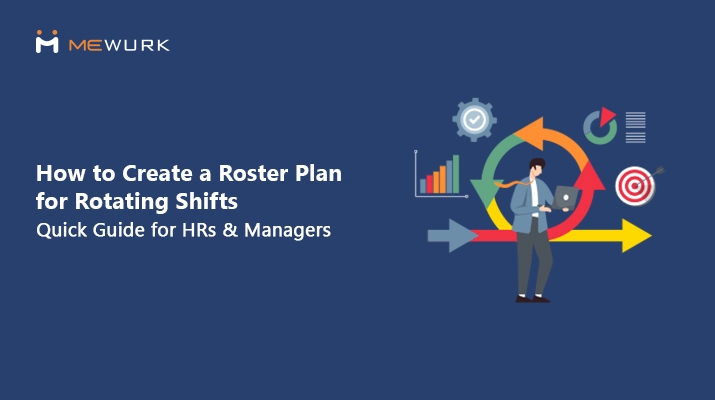 MEWURK

How to Create a Roster Plan for Rotating Shifts

Quick Guide for HRs & Managers